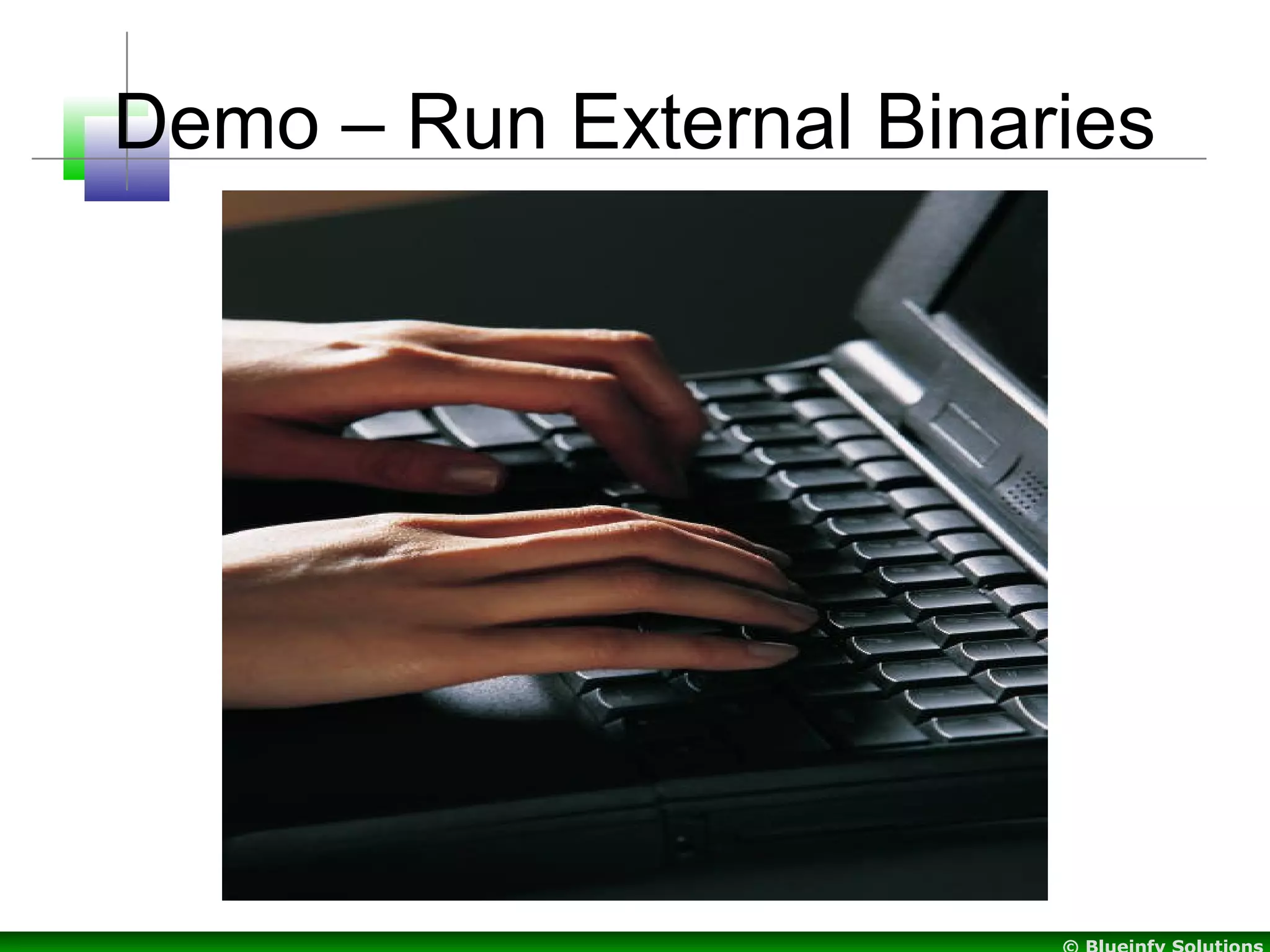 Demo – Run External Binaries

© Blueinfy Solutions